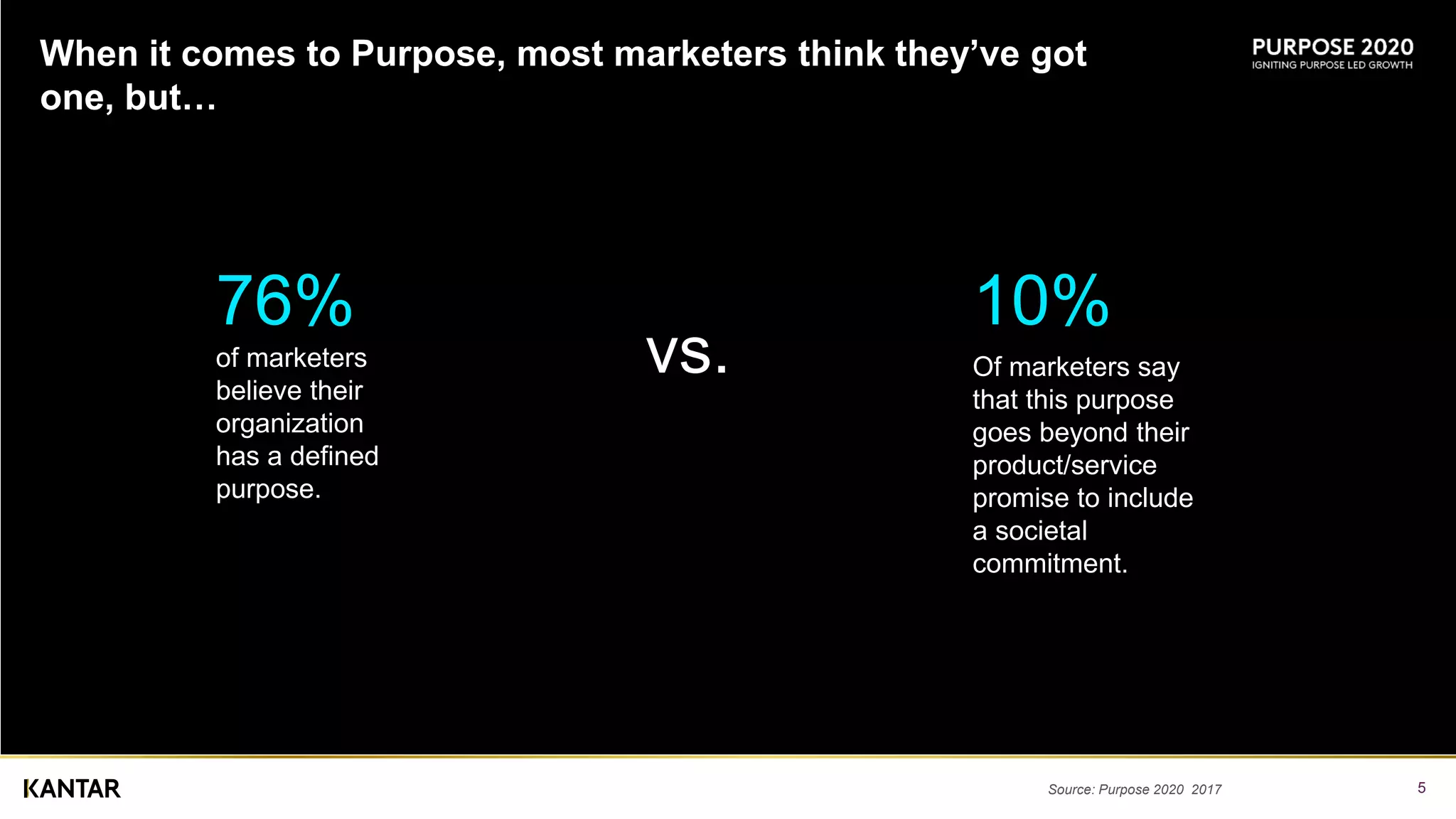 When it comes to Purpose, most marketers think they've got one, but…

PURPOSE 2020
IGNITING PURPOSE LED GROWTH

76%
of marketers believe their organization has a defined purpose.

vs.

10%
Of marketers say that this purpose goes beyond their product/service promise to include a societal commitment.

KANTAR

Source: Purpose 2020 2017

5